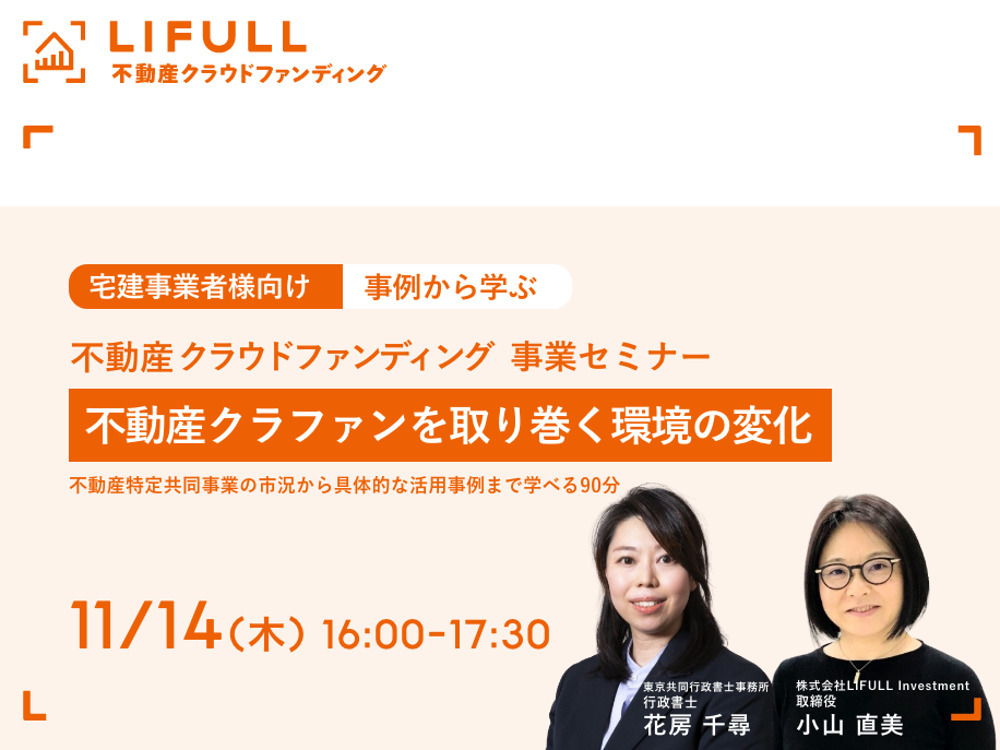 LIFULL
不動産クラウドファンディング

宅建事業者様向け 事例から学ぶ

不動産 クラウドファンディング 事業セミナー

不動産クラファンを取り巻く環境の変化

不動産特定共同事業の市況から具体的な活用事例まで学べる90分

11/14（木） 16:00-17:30

東京共同行政書士事務所
行政書士
花房 千尋

株式会社LIFULL Investment
取締役
小山 直美